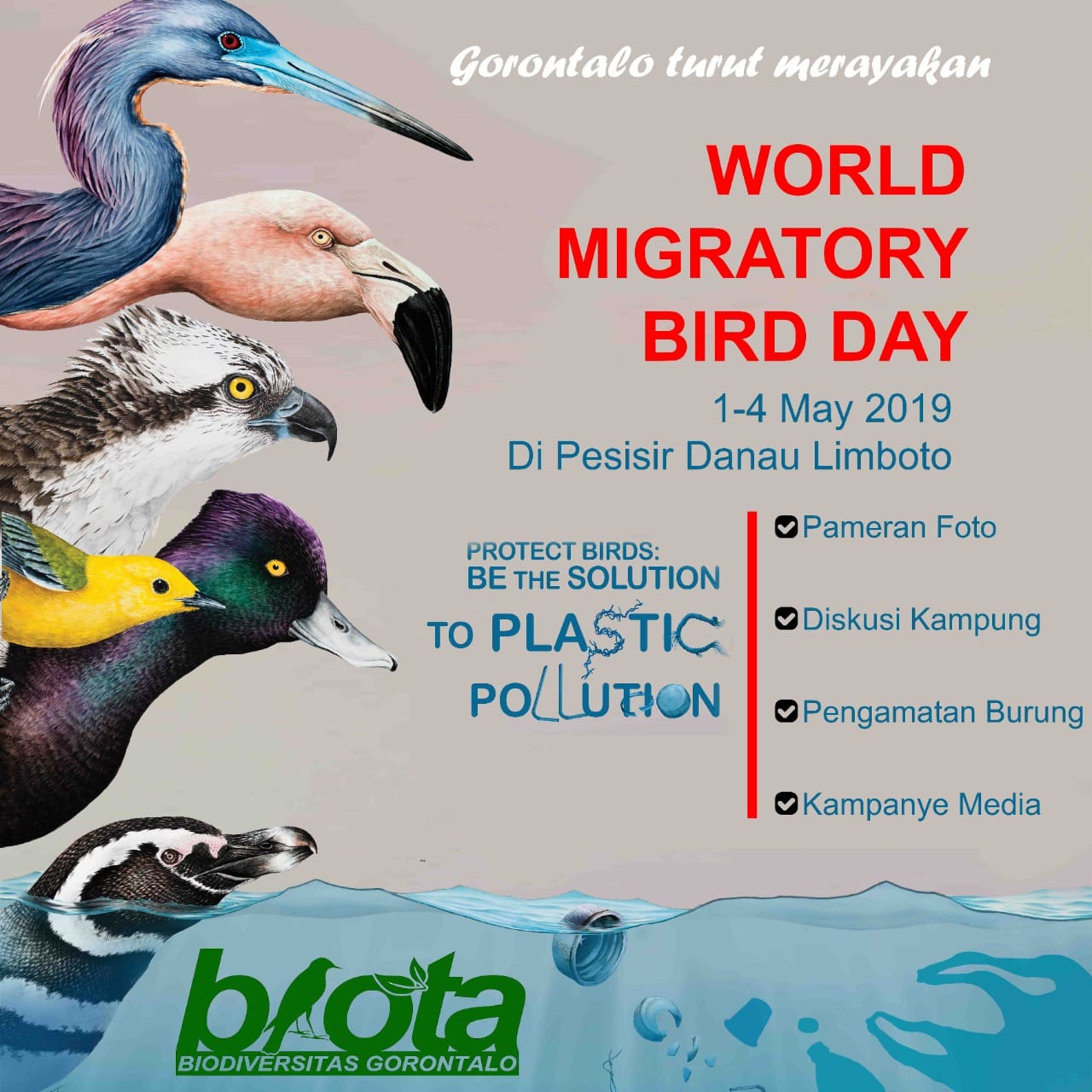 Gorontalo turut merayakan

WORLD MIGRATORY BIRD DAY

1-4 May 2019
Di Pesisir Danau Limboto

PROTECT BIRDS:
BE THE SOLUTION
TO PLASTIC
POLLUTION

Pameran Foto

Diskusi Kampung

Pengamatan Burung

Kampanye Media

biota
BIODIVERSITAS GORONTALO